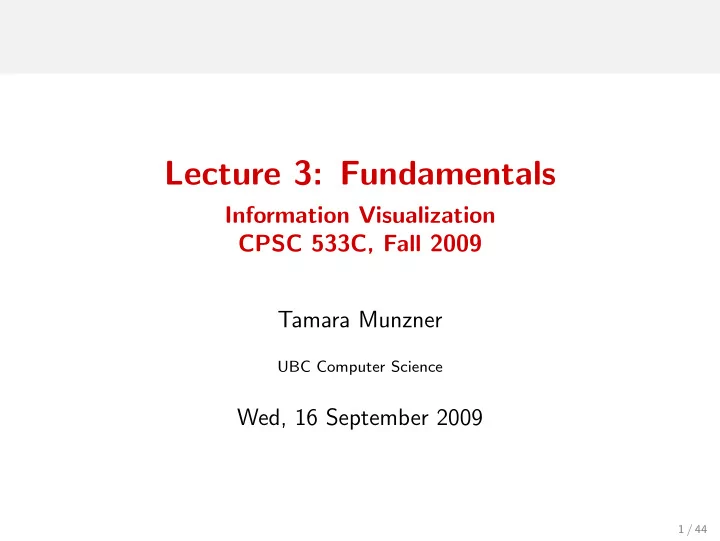 Lecture 3: Fundamentals

Information Visualization
CPSC 533C, Fall 2009

Tamara Munzner

UBC Computer Science

Wed, 16 September 2009

1 / 44